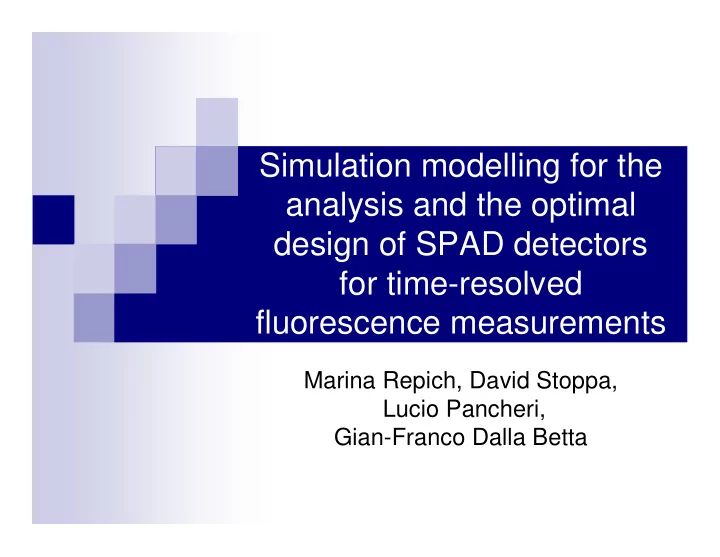 Simulation modelling for the analysis and the optimal design of SPAD detectors for time-resolved fluorescence measurements

Marina Repich, David Stoppa, Lucio Pancheri, Gian-Franco Dalla Betta